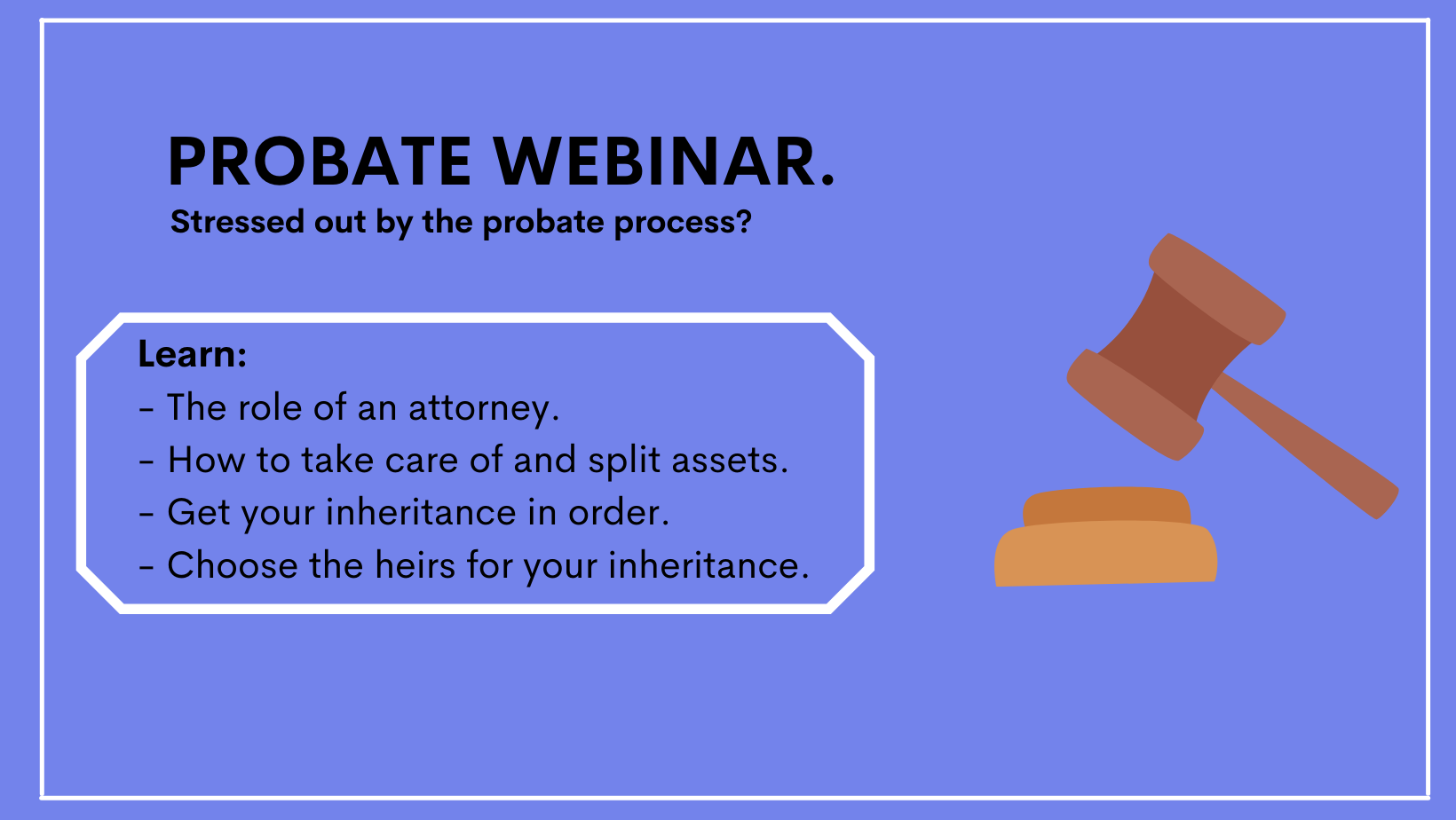 PROBATE WEBINAR.
Stressed out by the probate process?

Learn:
- The role of an attorney.
- How to take care of and split assets.
- Get your inheritance in order.
- Choose the heirs for your inheritance.